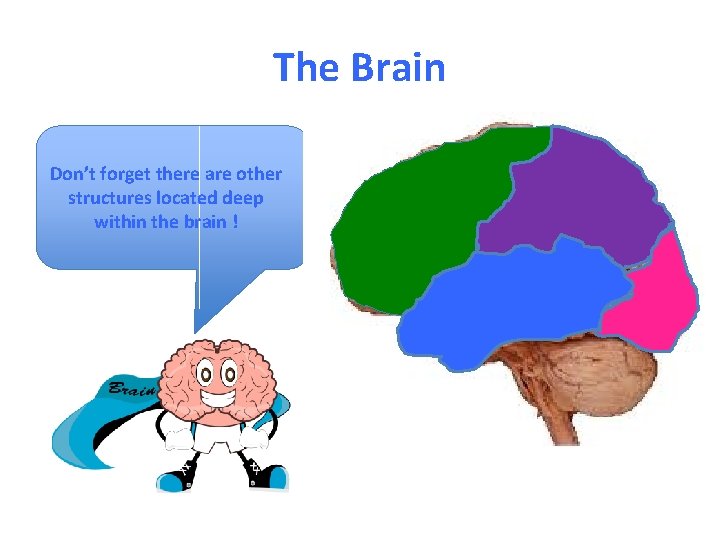 The Brain

Don't forget there are other structures located deep within the brain !

Brain